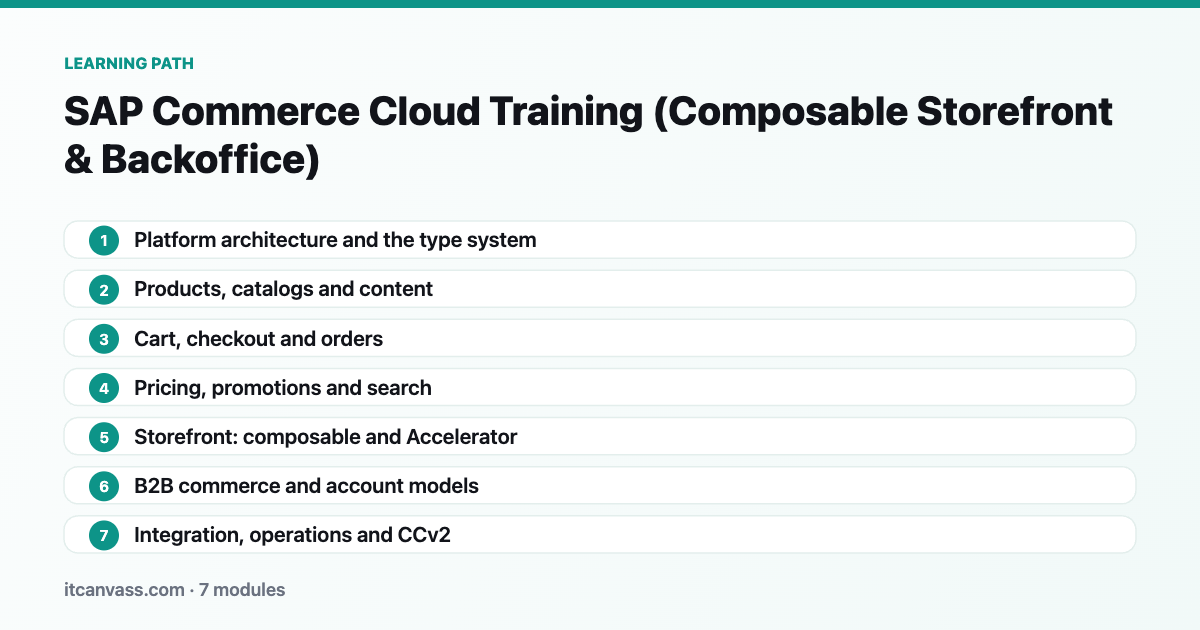 LEARNING PATH

SAP Commerce Cloud Training (Composable Storefront & Backoffice)

1 Platform architecture and the type system

2 Products, catalogs and content

3 Cart, checkout and orders

4 Pricing, promotions and search

5 Storefront: composable and Accelerator

6 B2B commerce and account models

7 Integration, operations and CCv2

itcanvass.com · 7 modules